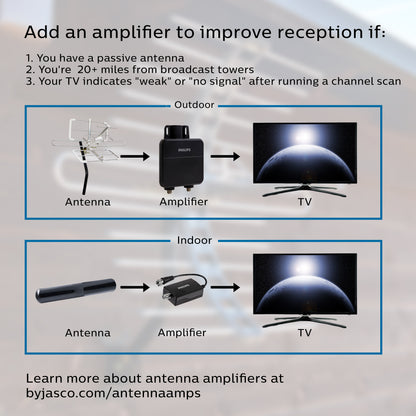 Add an amplifier to improve reception if:

1. You have a passive antenna
2. You're 20+ miles from broadcast towers
3. Your TV indicates "weak" or "no signal" after running a channel scan

Outdoor

PHILIPS

Antenna Amplifier TV

Indoor

PHILIPS

Antenna Amplifier TV

Learn more about antenna amplifiers at byjasco.com/antennaamps